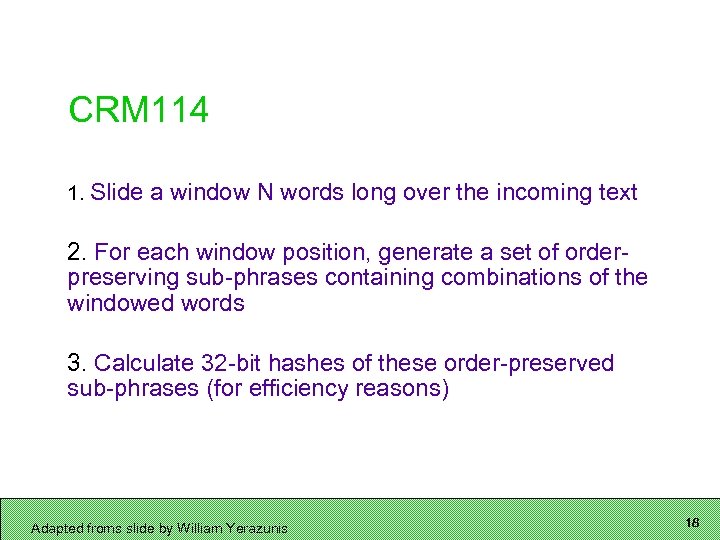 CRM114

1. Slide a window N words long over the incoming text

2. For each window position, generate a set of order-preserving sub-phrases containing combinations of the windowed words

3. Calculate 32-bit hashes of these order-preserved sub-phrases (for efficiency reasons)

Adapted froms slide by William Yerazunis

18